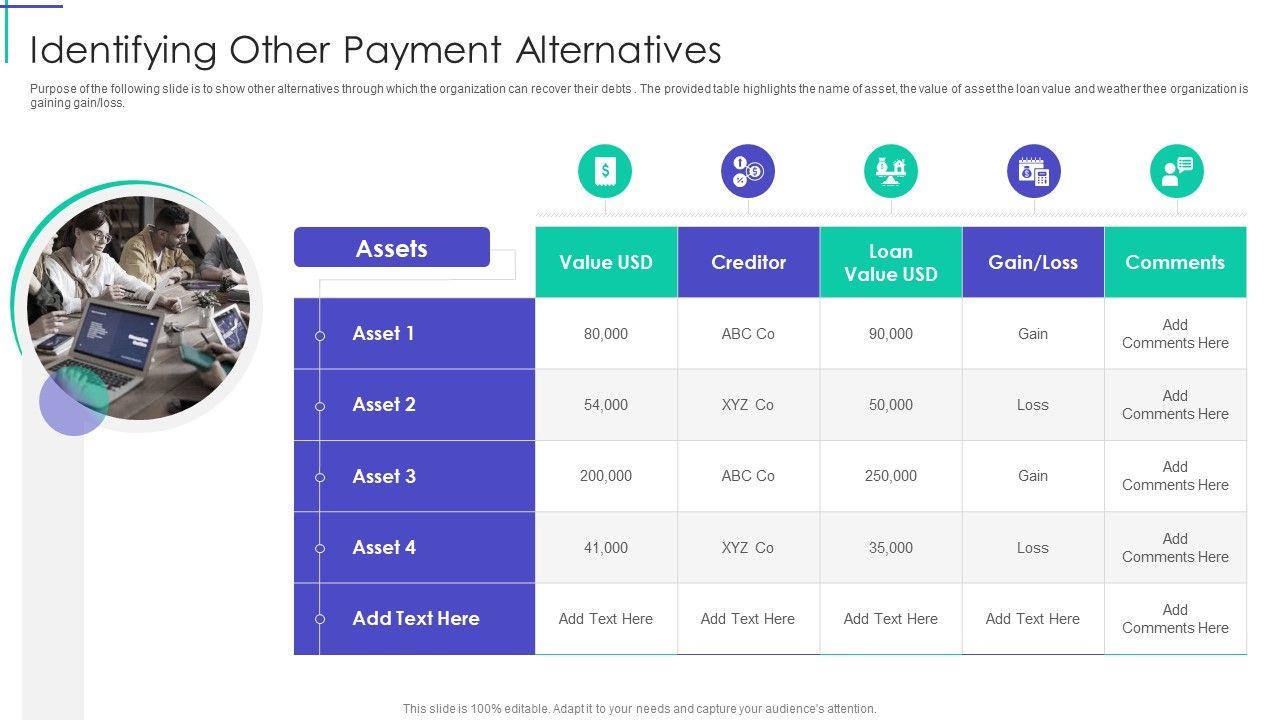 Identifying Other Payment Alternatives

Purpose of the following slide is to show other alternatives through which the organization can recover their debts . The provided table highlights the name of asset, the value of asset the loan value and weather thee organization is gaining gain/loss.

| Assets | Value USD | Creditor | Loan Value USD | Gain/Loss | Comments |
|---|---|---|---|---|---|
| Asset 1 | 80,000 | ABC Co | 90,000 | Gain | Add Comments Here |
| Asset 2 | 54,000 | XYZ Co | 50,000 | Loss | Add Comments Here |
| Asset 3 | 200,000 | ABC Co | 250,000 | Gain | Add Comments Here |
| Asset 4 | 41,000 | XYZ Co | 35,000 | Loss | Add Comments Here |
| Add Text Here | Add Text Here | Add Text Here | Add Text Here | Add Text Here | Add Comments Here |

This slide is 100% editable. Adapt it to your needs and capture your audience's attention.